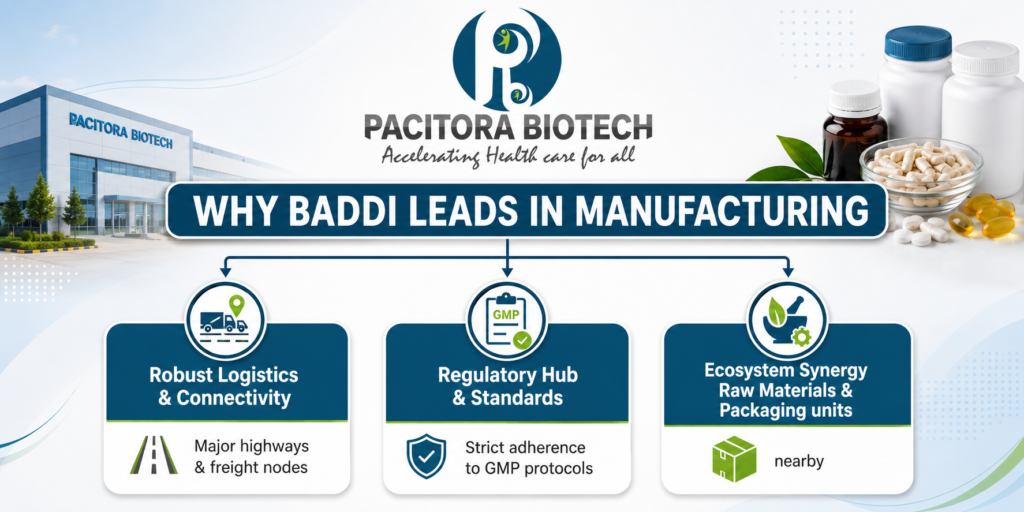 PACITORA BIOTECH

PACITORA BIOTECH
Accelerating Health care for all

WHY BADDI LEADS IN MANUFACTURING

Robust Logistics & Connectivity

Major highways & freight nodes

GMP

Regulatory Hub & Standards

Strict adherence to GMP protocols

Ecosystem Synergy Raw Materials & Packaging units

nearby